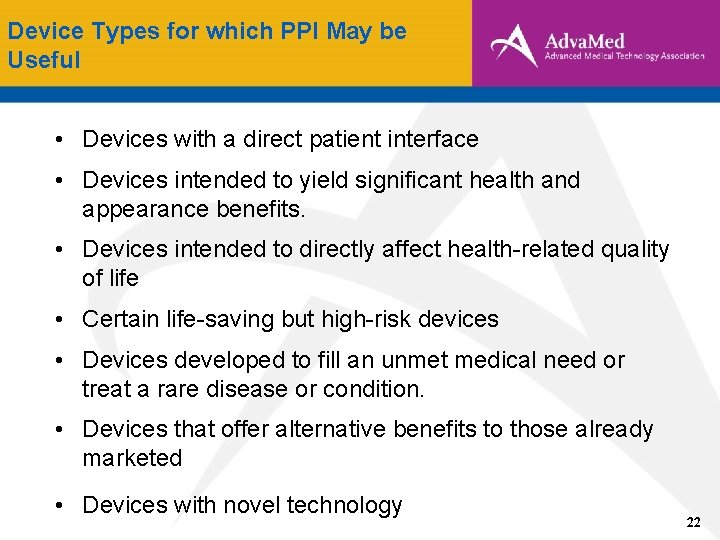 Device Types for which PPI May be Useful

AdvaMed
Advanced Medical Technology Association

• Devices with a direct patient interface
• Devices intended to yield significant health and appearance benefits.
• Devices intended to directly affect health-related quality of life
• Certain life-saving but high-risk devices
• Devices developed to fill an unmet medical need or treat a rare disease or condition.
• Devices that offer alternative benefits to those already marketed
• Devices with novel technology

22